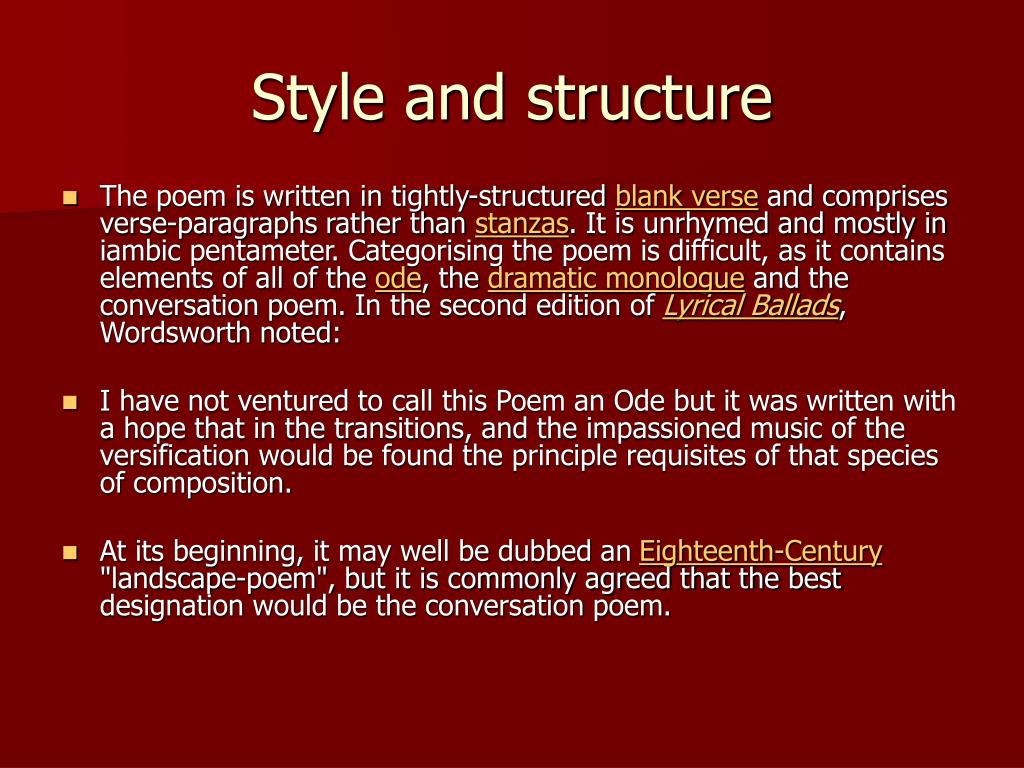 Style and structure

The poem is written in tightly-structured blank verse and comprises verse-paragraphs rather than stanzas. It is unrhymed and mostly in iambic pentameter. Categorising the poem is difficult, as it contains elements of all of the ode, the dramatic monologue and the conversation poem. In the second edition of Lyrical Ballads, Wordsworth noted:

I have not ventured to call this Poem an Ode but it was written with a hope that in the transitions, and the impassioned music of the versification would be found the principle requisites of that species of composition.

At its beginning, it may well be dubbed an Eighteenth-Century "landscape-poem", but it is commonly agreed that the best designation would be the conversation poem.